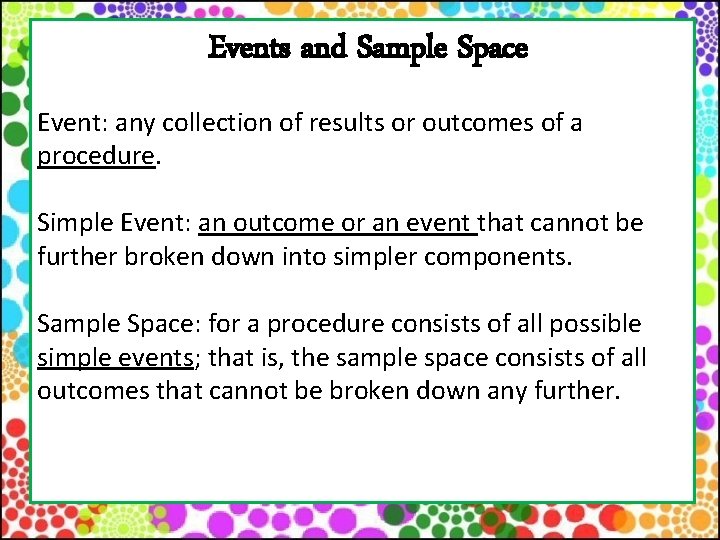 Events and Sample Space

Event: any collection of results or outcomes of a procedure.

Simple Event: an outcome or an event that cannot be further broken down into simpler components.

Sample Space: for a procedure consists of all possible simple events; that is, the sample space consists of all outcomes that cannot be broken down any further.